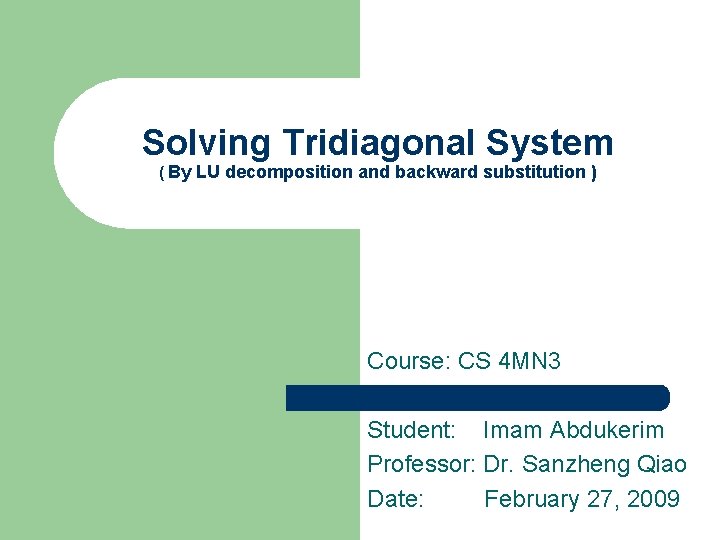 Solving Tridiagonal System
( By LU decomposition and backward substitution )

Course: CS 4MN3

Student: Imam Abdukerim
Professor: Dr. Sanzheng Qiao
Date: February 27, 2009